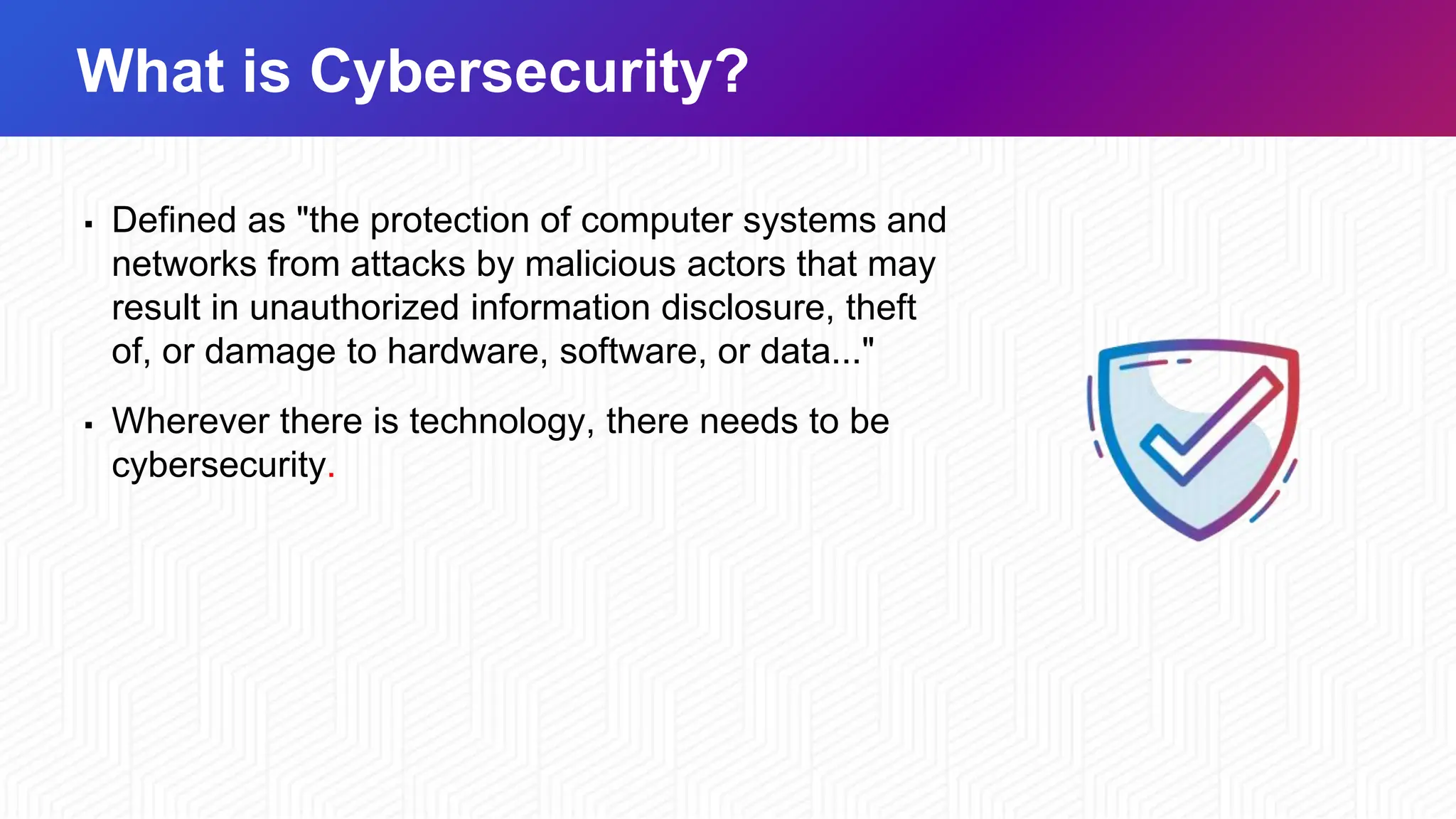 What is Cybersecurity?

▪ Defined as "the protection of computer systems and networks from attacks by malicious actors that may result in unauthorized information disclosure, theft of, or damage to hardware, software, or data..."

▪ Wherever there is technology, there needs to be cybersecurity.